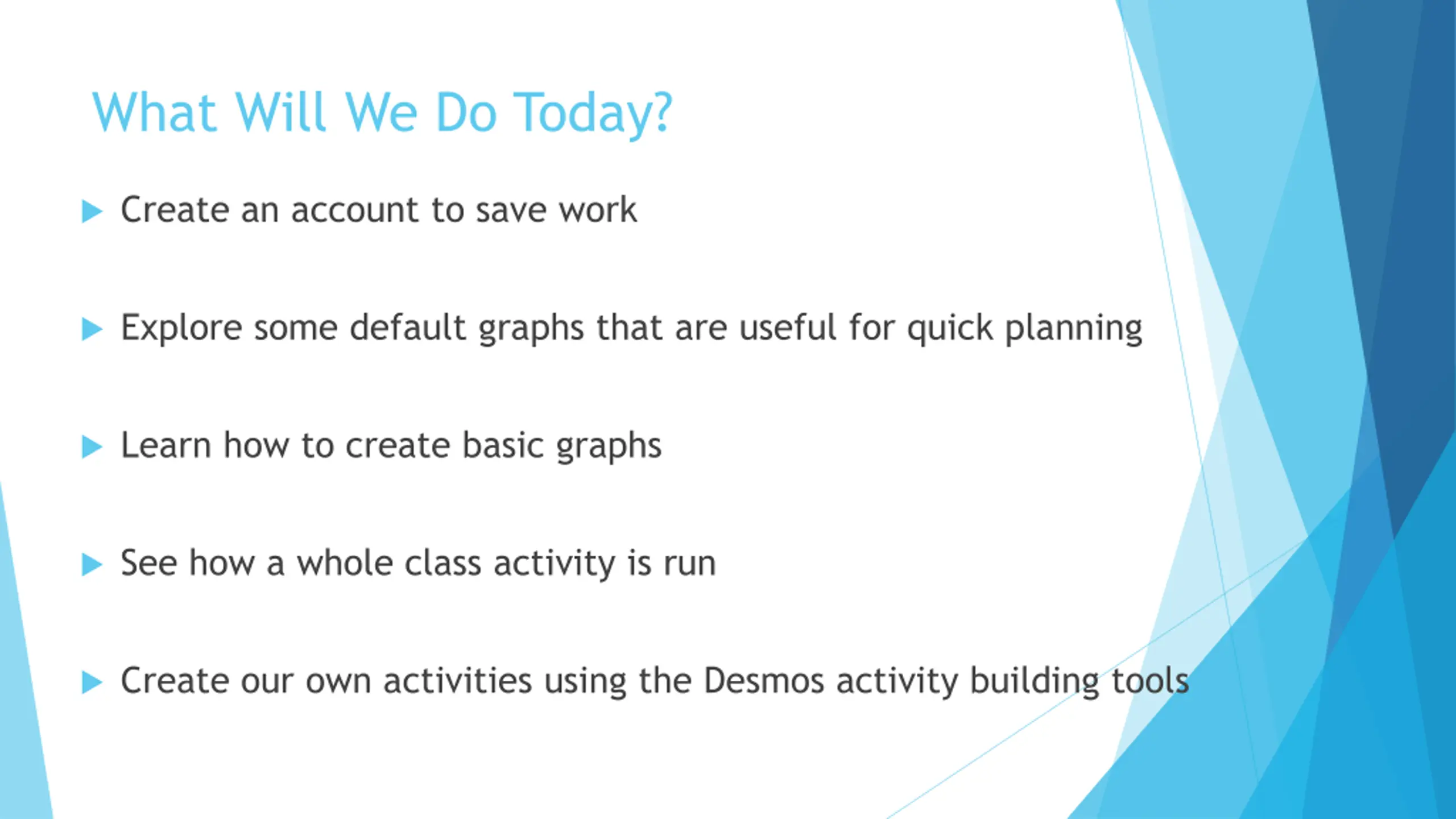 What Will We Do Today?

Create an account to save work

Explore some default graphs that are useful for quick planning

Learn how to create basic graphs

See how a whole class activity is run

Create our own activities using the Desmos activity building tools